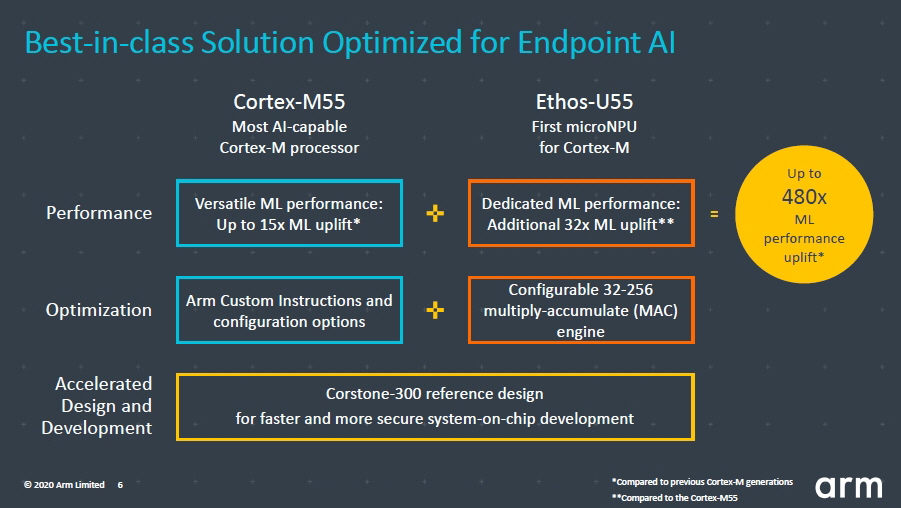 Best-in-class Solution Optimized for Endpoint AI

Cortex-M55
Most AI-capable Cortex-M processor

Ethos-U55
First microNPU for Cortex-M

Performance

Versatile ML performance: Up to 15x ML uplift*

+

Dedicated ML performance: Additional 32x ML uplift**

=

Up to 480x ML performance uplift*

Optimization

Arm Custom Instructions and configuration options

+

Configurable 32-256 multiply-accumulate (MAC) engine

Accelerated Design and Development

Corstone-300 reference design for faster and more secure system-on-chip development

© 2020 Arm Limited 6

*Compared to previous Cortex-M generations
**Compared to the Cortex-M55

arm